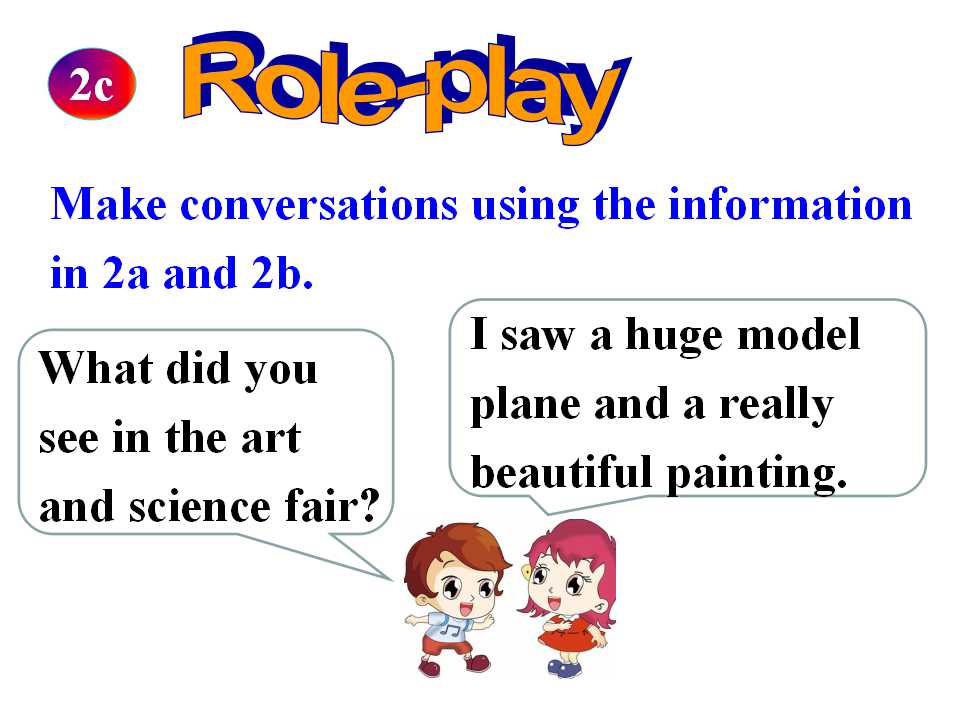 2c

Role-play

Make conversations using the information in 2a and 2b.

What did you see in the art and science fair?

I saw a huge model plane and a really beautiful painting.